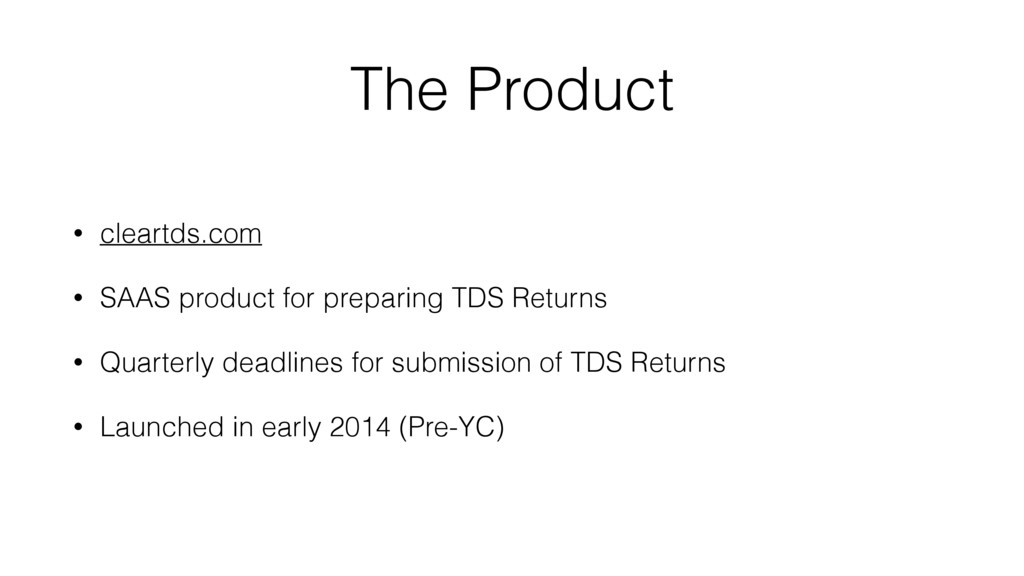 The Product

• cleartds.com
• SAAS product for preparing TDS Returns
• Quarterly deadlines for submission of TDS Returns
• Launched in early 2014 (Pre-YC)